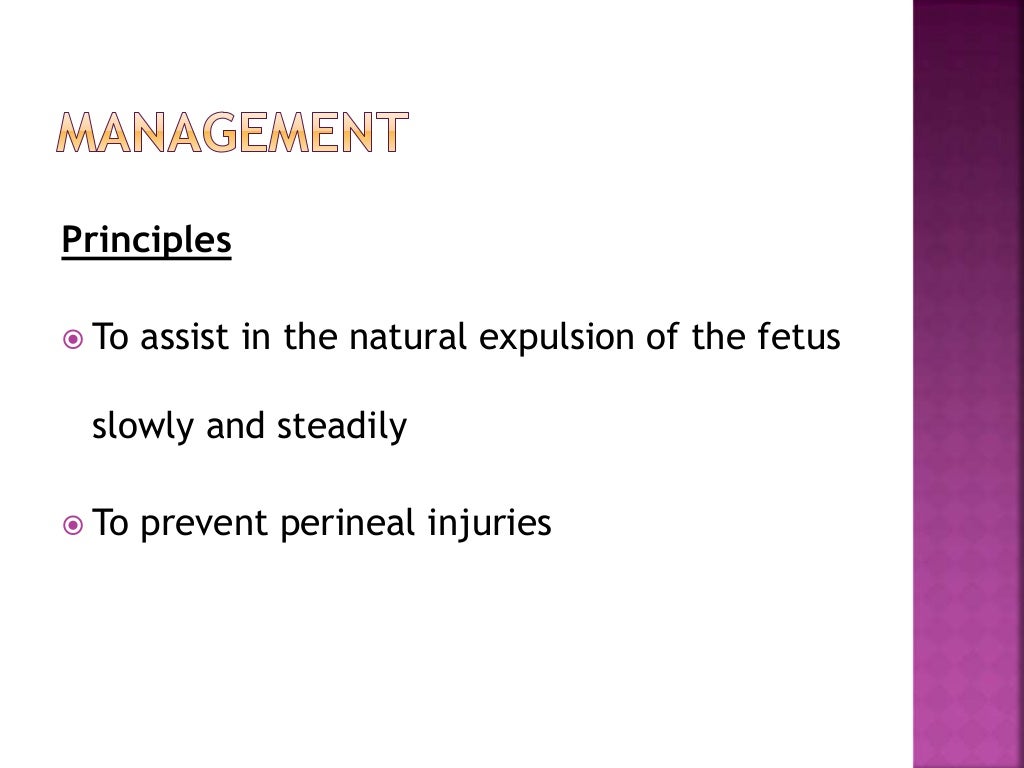 MANAGEMENT

Principles

To assist in the natural expulsion of the fetus slowly and steadily

To prevent perineal injuries